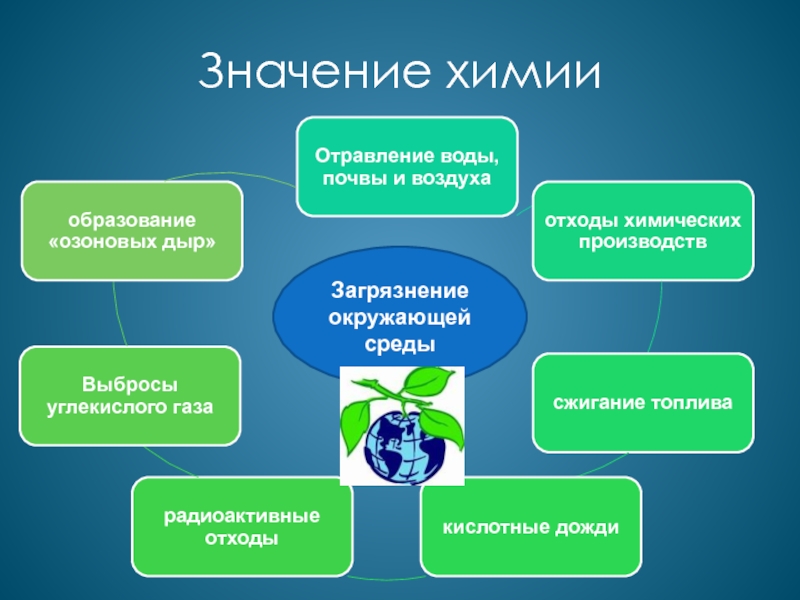 Значение химии

Загрязнение окружающей среды

Отравление воды, почвы и воздуха

отходы химических производств

сжигание топлива

кислотные дожди

радиоактивные отходы

Выбросы углекислого газа

образование «озоновых дыр»